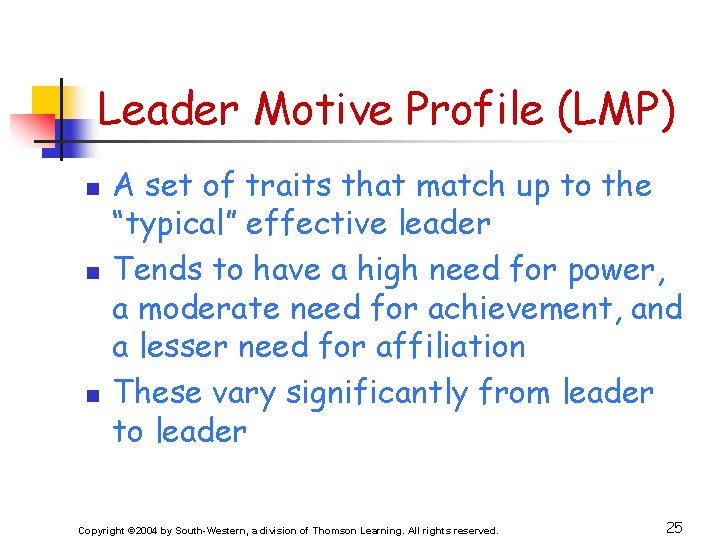 Leader Motive Profile (LMP)

- A set of traits that match up to the "typical" effective leader
- Tends to have a high need for power, a moderate need for achievement, and a lesser need for affiliation
- These vary significantly from leader to leader

Copyright ©2004 by South-Western, a division of Thomson Learning. All rights reserved.

25